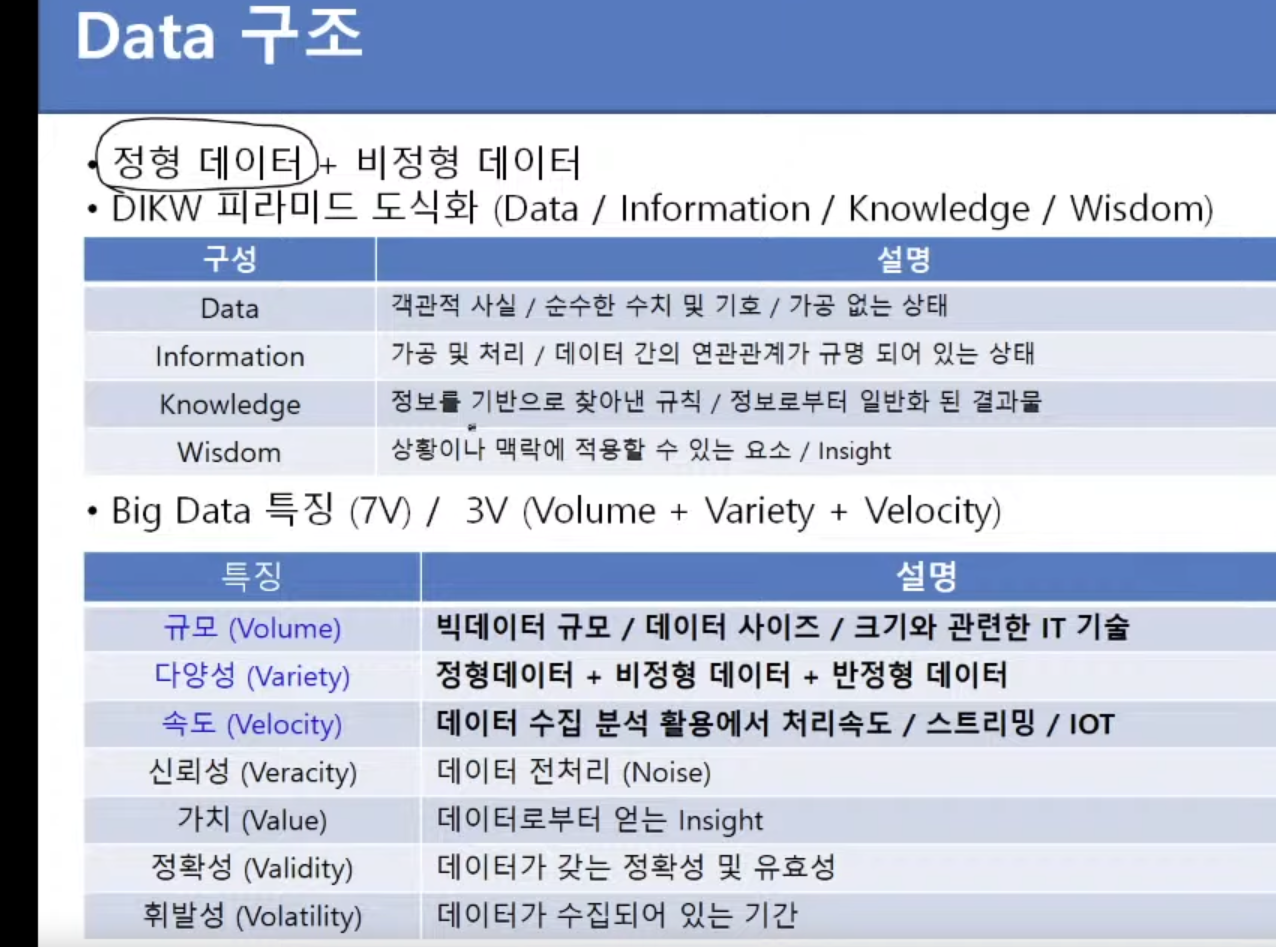 Data 구조

• 정형 데이터 + 비정형 데이터
• DIKW 피라미드 도식화 (Data / Information / Knowledge / Wisdom)

| 구성 | 설명 |
|---|---|
| Data | 객관적 사실 / 순수한 수치 및 기호 / 가공 없는 상태 |
| Information | 가공 및 처리 / 데이터 간의 연관관계가 규명 되어 있는 상태 |
| Knowledge | 정보를 기반으로 찾아낸 규칙 / 정보로부터 일반화 된 결과물 |
| Wisdom | 상황이나 맥락에 적용할 수 있는 요소 / Insight |

• Big Data 특징 (7V) / 3V (Volume + Variety + Velocity)

| 특징 | 설명 |
|---|---|
| 규모 (Volume) | 빅데이터 규모 / 데이터 사이즈 / 크기와 관련한 IT 기술 |
| 다양성 (Variety) | 정형데이터 + 비정형 데이터 + 반정형 데이터 |
| 속도 (Velocity) | 데이터 수집 분석 활용에서 처리속도 / 스트리밍 / IOT |
| 신뢰성 (Veracity) | 데이터 전처리 (Noise) |
| 가치 (Value) | 데이터로부터 얻는 Insight |
| 정확성 (Validity) | 데이터가 갖는 정확성 및 유효성 |
| 휘발성 (Volatility) | 데이터가 수집되어 있는 기간 |